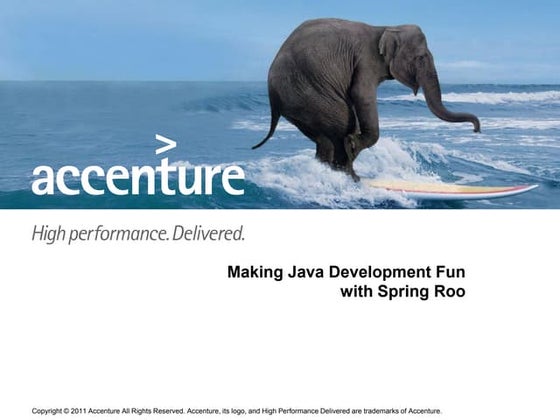 accenture

High performance. Delivered.

Making Java Development Fun with Spring Roo

Copyright © 2011 Accenture All Rights Reserved. Accenture, its logo, and High Performance Delivered are trademarks of Accenture.